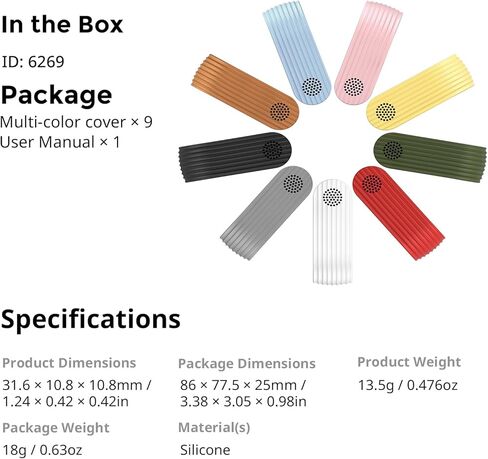 In the Box

ID: 6269

Package

Multi-color cover × 9
User Manual × 1

Specifications

Product Dimensions
31.6 × 10.8 × 10.8mm / 1.24 × 0.42 × 0.42in

Package Dimensions
86 × 77.5 × 25mm / 3.38 × 3.05 × 0.98in

Product Weight
13.5g / 0.476oz

Package Weight
18g / 0.63oz

Material(s)
Silicone